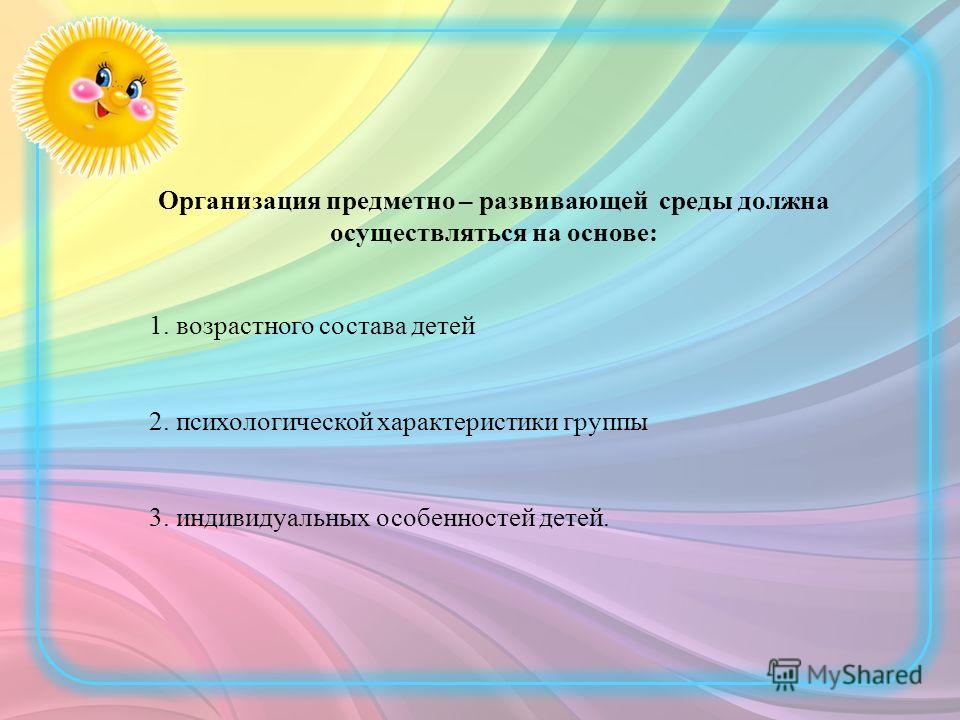 Организация предметно – развивающей среды должна осуществляться на основе:

1. возрастного состава детей

2. психологической характеристики группы

3. индивидуальных особенностей детей.

MyShared